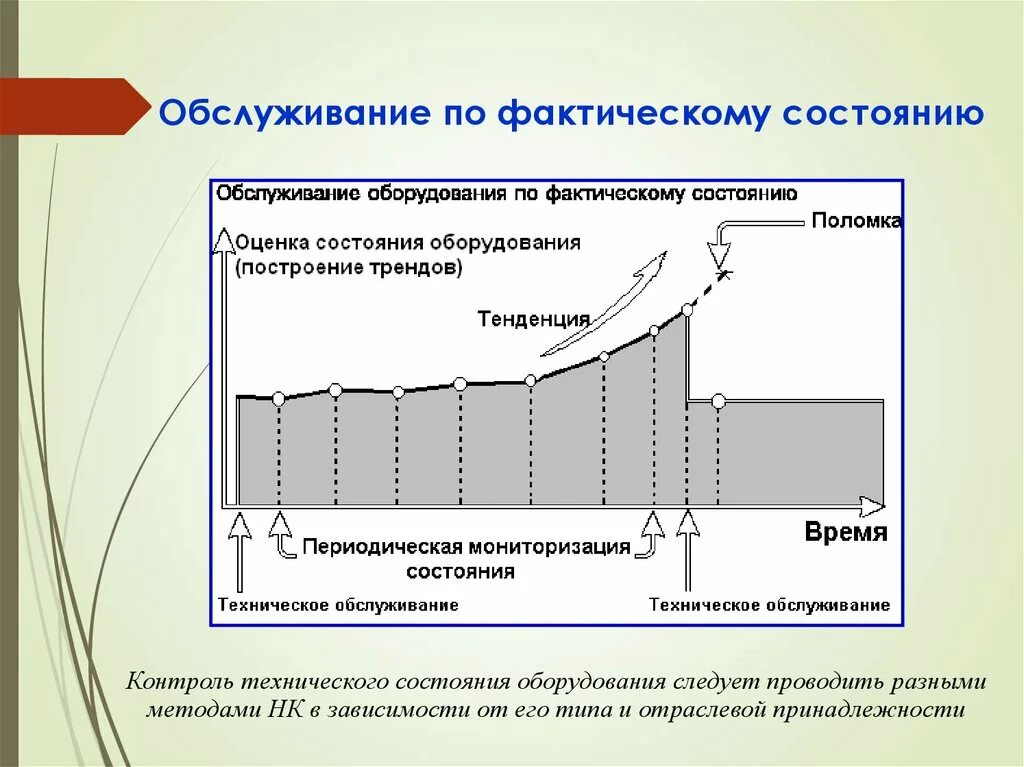 Обслуживание по фактическому состоянию

Обслуживание оборудования по фактическому состоянию

Поломка

Оценка состояния оборудования (построение трендов)

Тенденция

Время

Периодическая мониторизация состояния

Техническое обслуживание

Техническое обслуживание

Контроль технического состояния оборудования следует проводить разными методами НК в зависимости от его типа и отраслевой принадлежности